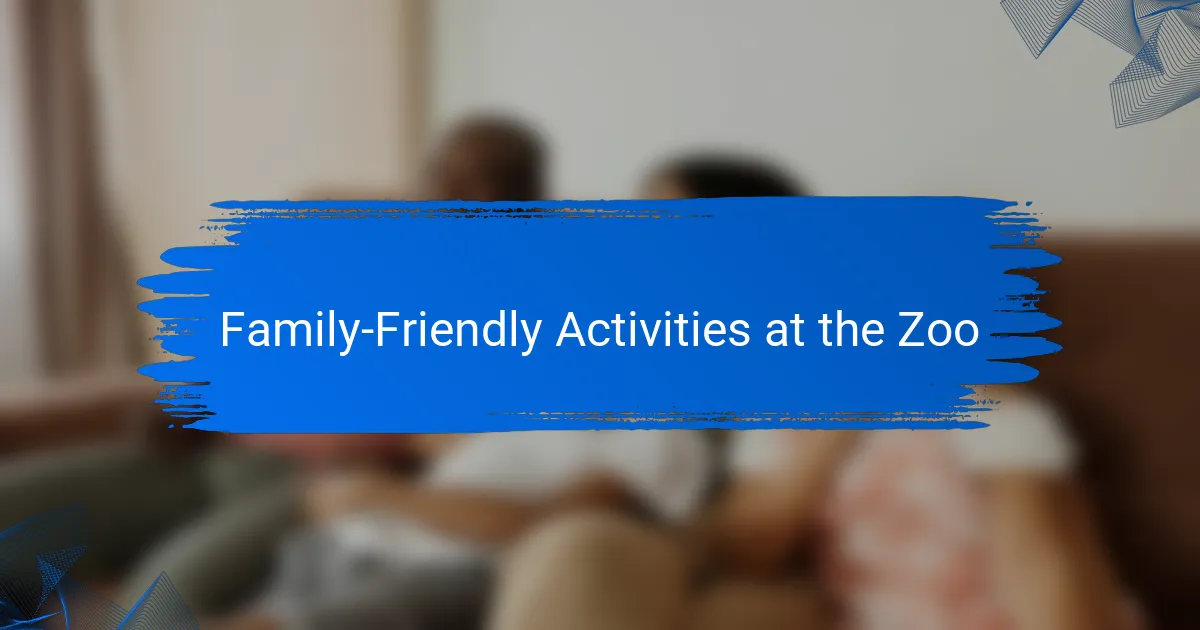 Family-Friendly Activities at the Zoo